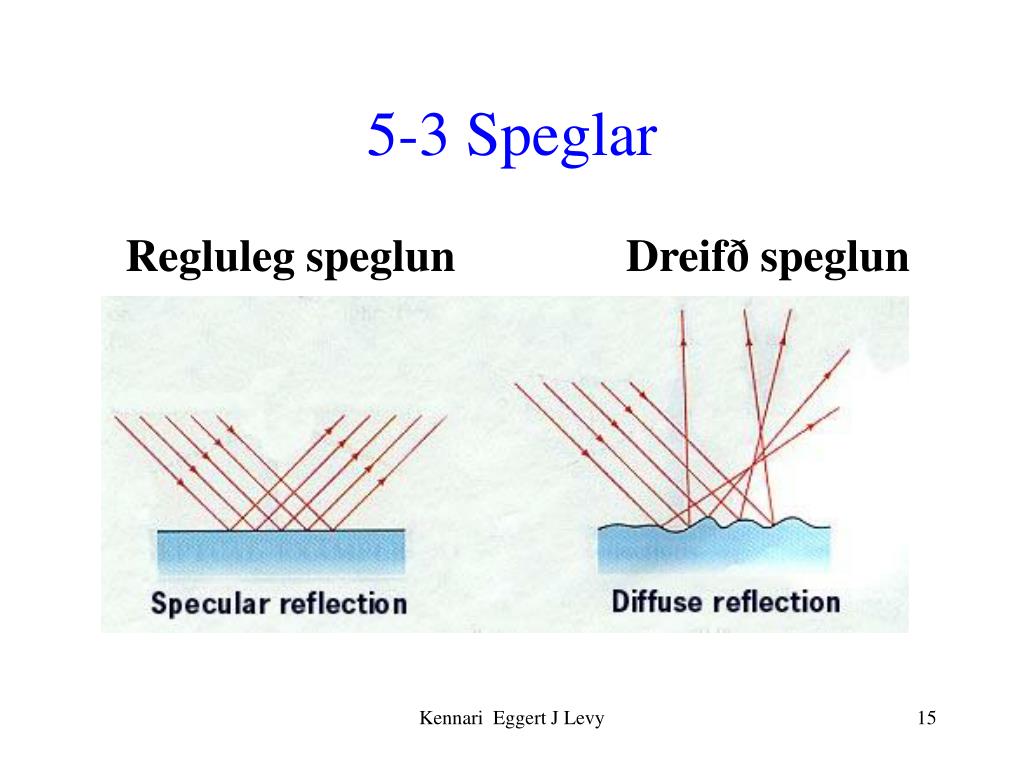 5-3 Speglar

Regluleg speglun

Dreifð speglun

Specular reflection

Diffuse reflection

Kennari Eggert J Levy

15